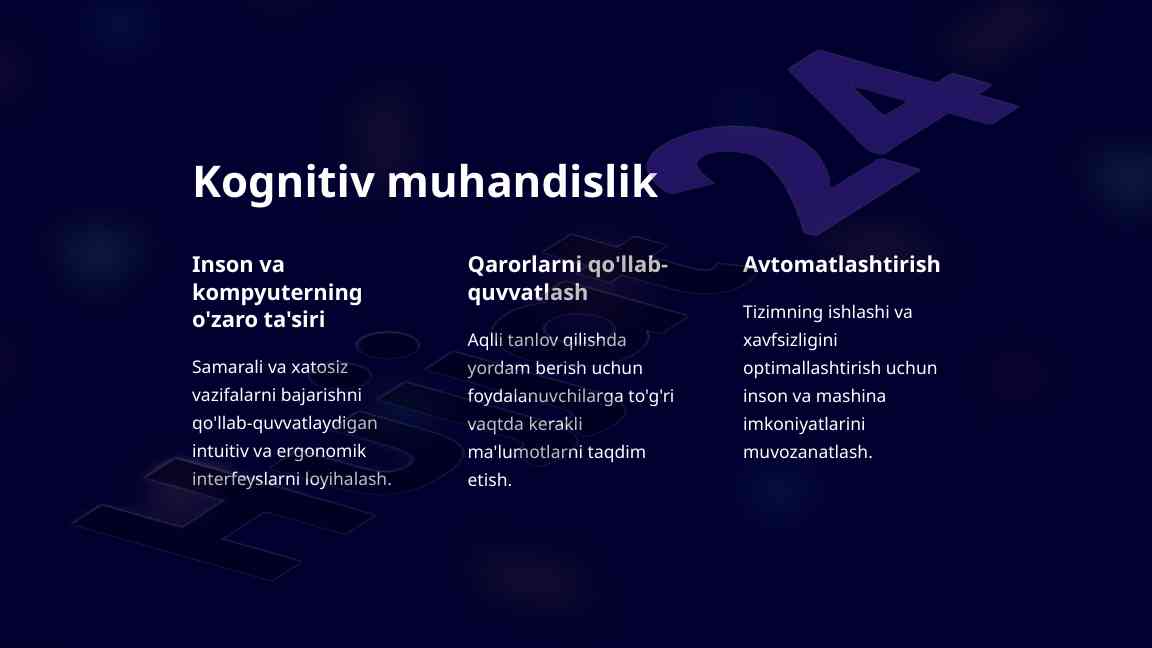 Kognitiv muhandislik

Inson va kompyuterning o'zaro ta'siri

Samarali va xatosiz vazifalarni bajarishni qo'llab-quvvatlaydigan intuitiv va ergonomik interfeyslarni loyihalash.

Qarorlarni qo'llab-quvvatlash

Aqlli tanlov qilishda yordam berish uchun foydalanuvchilarga to'g'ri vaqtda kerakli ma'lumotlarni taqdim etish.

Avtomatlashtirish

Tizimning ishlashi va xavfsizligini optimallashtirish uchun inson va mashina imkoniyatlarini muvozanatlash.

Hujjat24